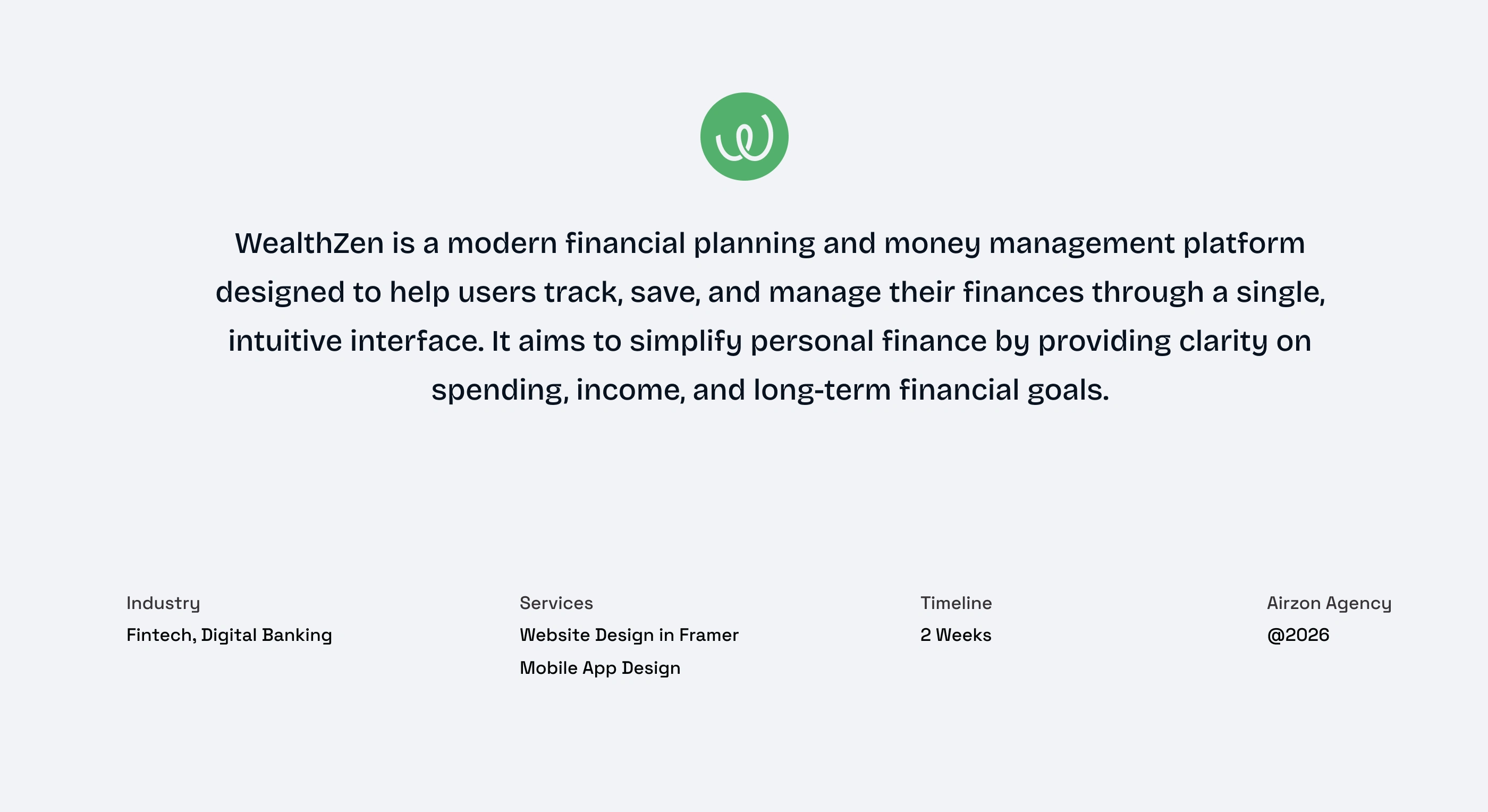 WealthZen is a modern financial planning and money management platform designed to help users track, save, and manage their finances through a single, intuitive interface. It aims to simplify personal finance by providing clarity on spending, income, and long-term financial goals.

Industry
Fintech, Digital Banking

Services
Website Design in Framer
Mobile App Design

Timeline
2 Weeks

Airzon Agency
@2026